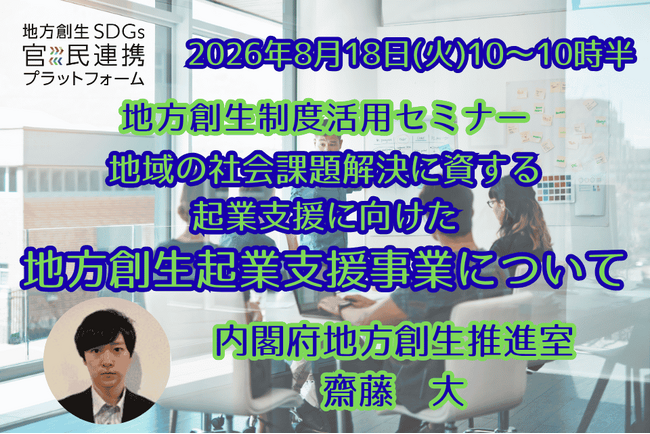 地方創生SDGs
官民連携
プラットフォーム

2026年8月18日(火)10～10時半

地方創生制度活用セミナー
地域の社会課題解決に資する
起業支援に向けた
地方創生起業支援事業について

内閣府地方創生推進室
齋藤　大